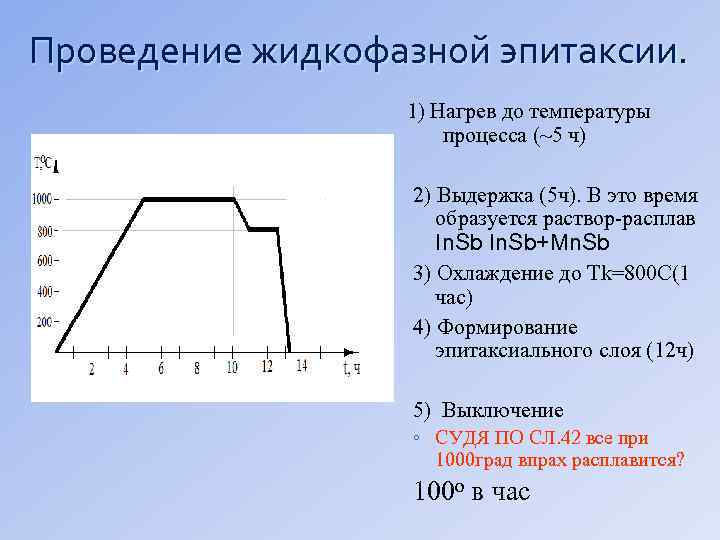 Проведение жидкофазной эпитаксии.

T,°C

1000

800

600

400

200

2

4

6

8

10

12

14

t, ч

1) Нагрев до температуры процесса (~5 ч)

2) Выдержка (5ч). В это время образуется раствор-расплав InSb InSb+MnSb

3) Охлаждение до Tk=800C(1 час)

4) Формирование эпитаксиального слоя (12ч)

5) Выключение

◦ СУДЯ ПО СЛ.42 все при 1000град впрах расплавится?

100° в час